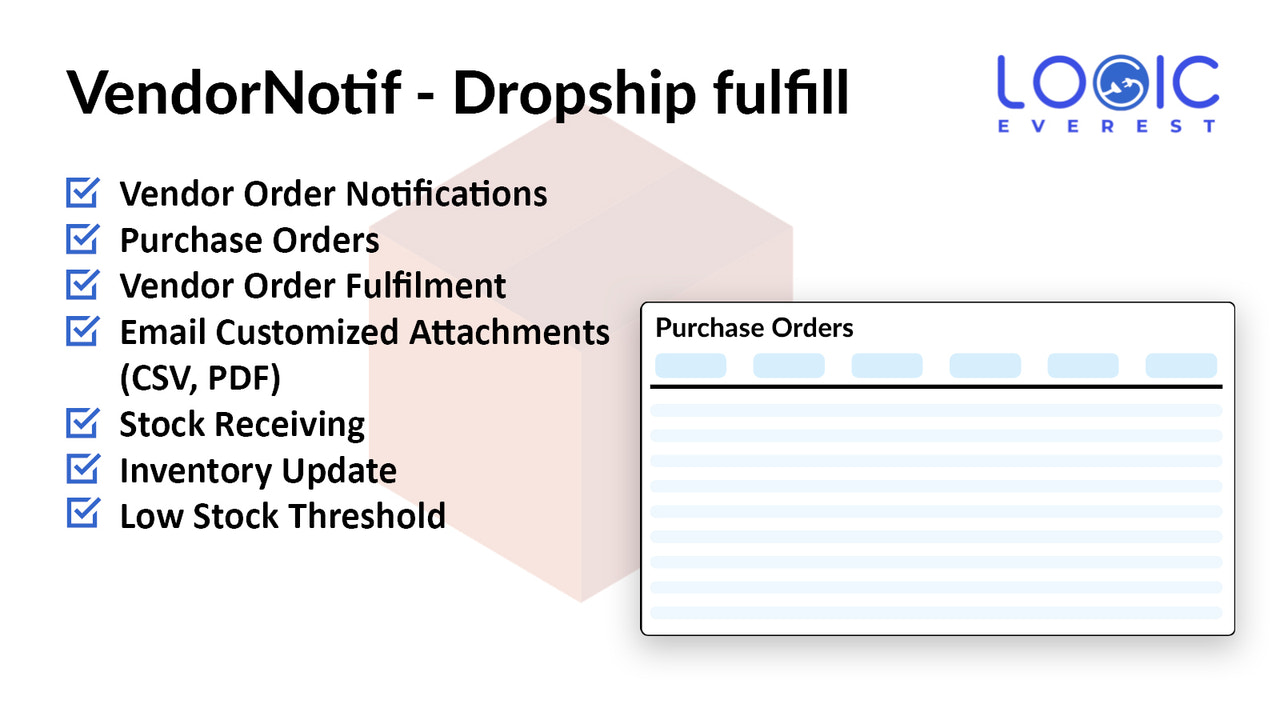 VendorNotif - Dropship fulfill

LOGIC
EVEREST

Vendor Order Notifications
Purchase Orders
Vendor Order Fulfilment
Email Customized Attachments (CSV, PDF)
Stock Receiving
Inventory Update
Low Stock Threshold

Purchase Orders